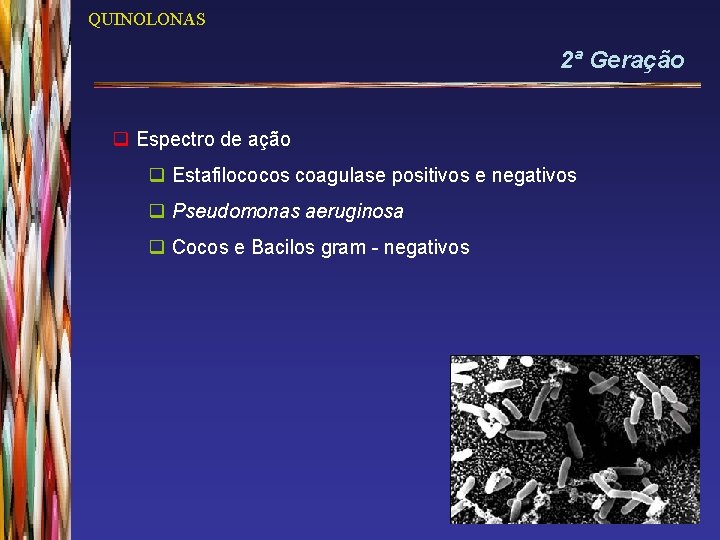 QUINOLONAS

2ª Geração

Espectro de ação

Estafilococos coagulase positivos e negativos

Pseudomonas aeruginosa

Cocos e Bacilos gram - negativos